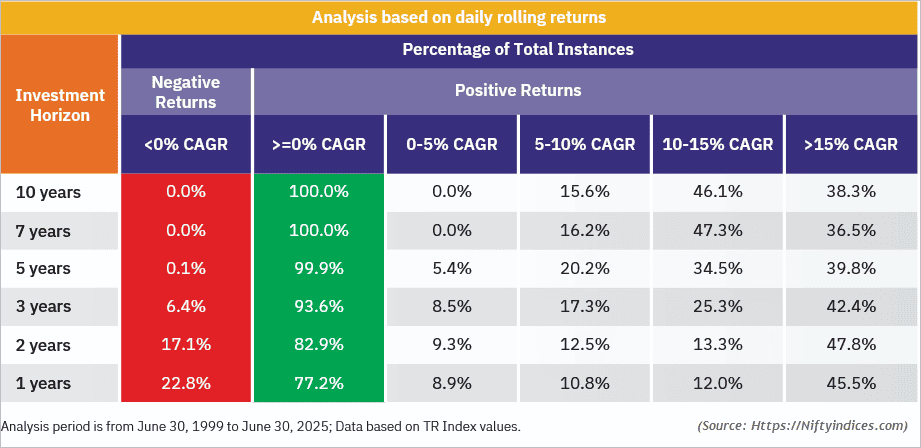 Analysis based on daily rolling returns

| Investment Horizon | Percentage of Total Instances | | | | | |
|---|---|---|---|---|---|---|
| | Negative Returns | Positive Returns | | | | |
| | <0% CAGR | >=0% CAGR | 0-5% CAGR | 5-10% CAGR | 10-15% CAGR | >15% CAGR |
| 10 years | 0.0% | 100.0% | 0.0% | 15.6% | 46.1% | 38.3% |
| 7 years | 0.0% | 100.0% | 0.0% | 16.2% | 47.3% | 36.5% |
| 5 years | 0.1% | 99.9% | 5.4% | 20.2% | 34.5% | 39.8% |
| 3 years | 6.4% | 93.6% | 8.5% | 17.3% | 25.3% | 42.4% |
| 2 years | 17.1% | 82.9% | 9.3% | 12.5% | 13.3% | 47.8% |
| 1 years | 22.8% | 77.2% | 8.9% | 10.8% | 12.0% | 45.5% |

Analysis period is from June 30, 1999 to June 30, 2025; Data based on TR Index values.

(Source: Https://Niftyindices.com)